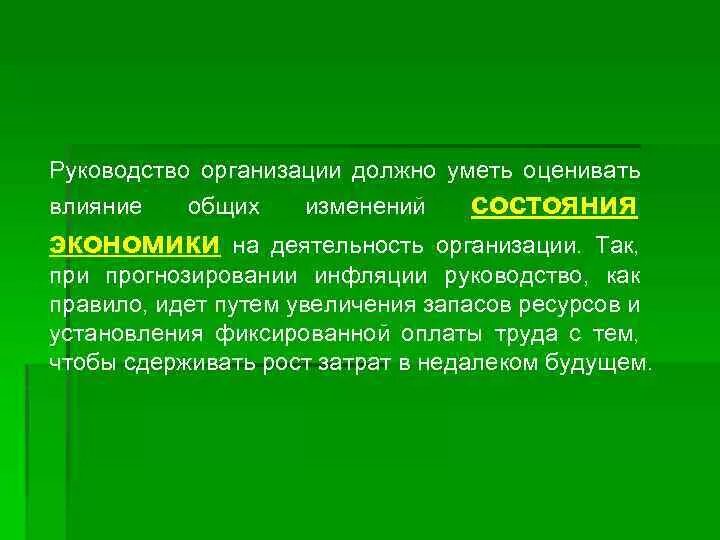 Руководство организации должно уметь оценивать влияние общих изменений СОСТОЯНИЯ ЭКОНОМИКИ на деятельность организации. Так, при прогнозировании инфляции руководство, как правило, идет путем увеличения запасов ресурсов и установления фиксированной оплаты труда с тем, чтобы сдерживать рост затрат в недалеком будущем.